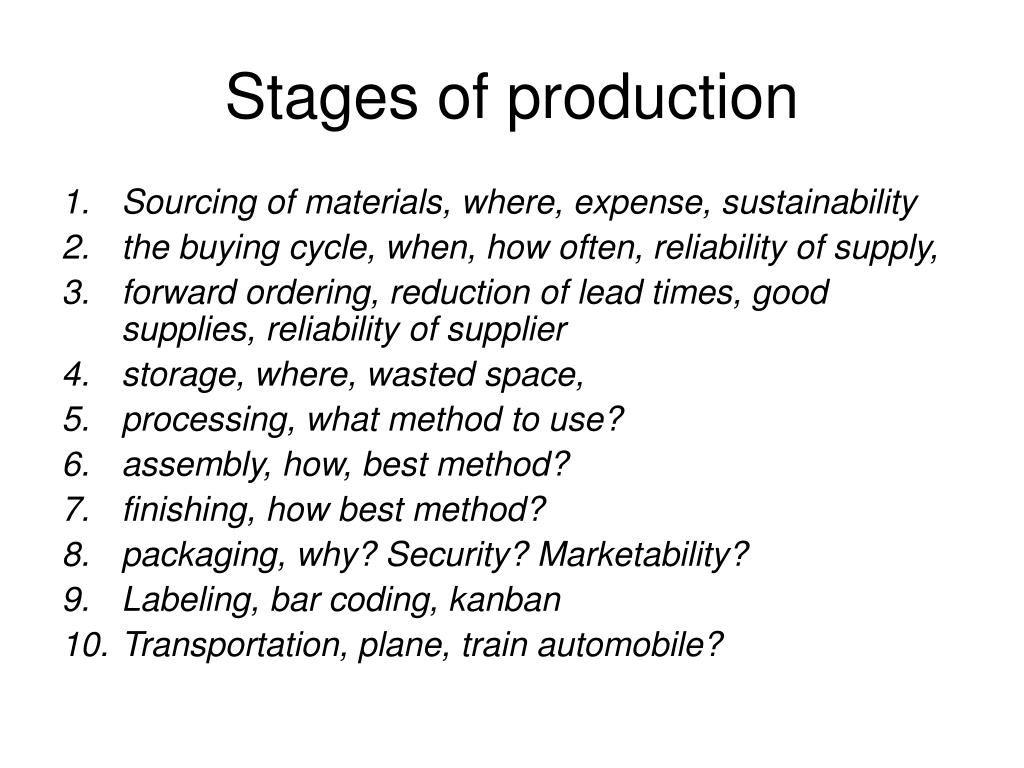 Stages of production

1. Sourcing of materials, where, expense, sustainability
2. the buying cycle, when, how often, reliability of supply,
3. forward ordering, reduction of lead times, good supplies, reliability of supplier
4. storage, where, wasted space,
5. processing, what method to use?
6. assembly, how, best method?
7. finishing, how best method?
8. packaging, why? Security? Marketability?
9. Labeling, bar coding, kanban
10. Transportation, plane, train automobile?